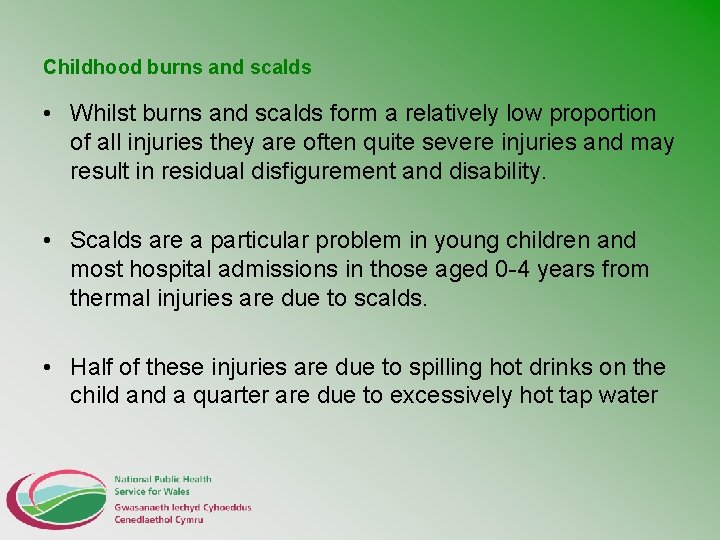 Childhood burns and scalds

• Whilst burns and scalds form a relatively low proportion of all injuries they are often quite severe injuries and may result in residual disfigurement and disability.

• Scalds are a particular problem in young children and most hospital admissions in those aged 0-4 years from thermal injuries are due to scalds.

• Half of these injuries are due to spilling hot drinks on the child and a quarter are due to excessively hot tap water

National Public Health Service for Wales
Gwasanaeth Iechyd Cyhoeddus Cenedlaethol Cymru